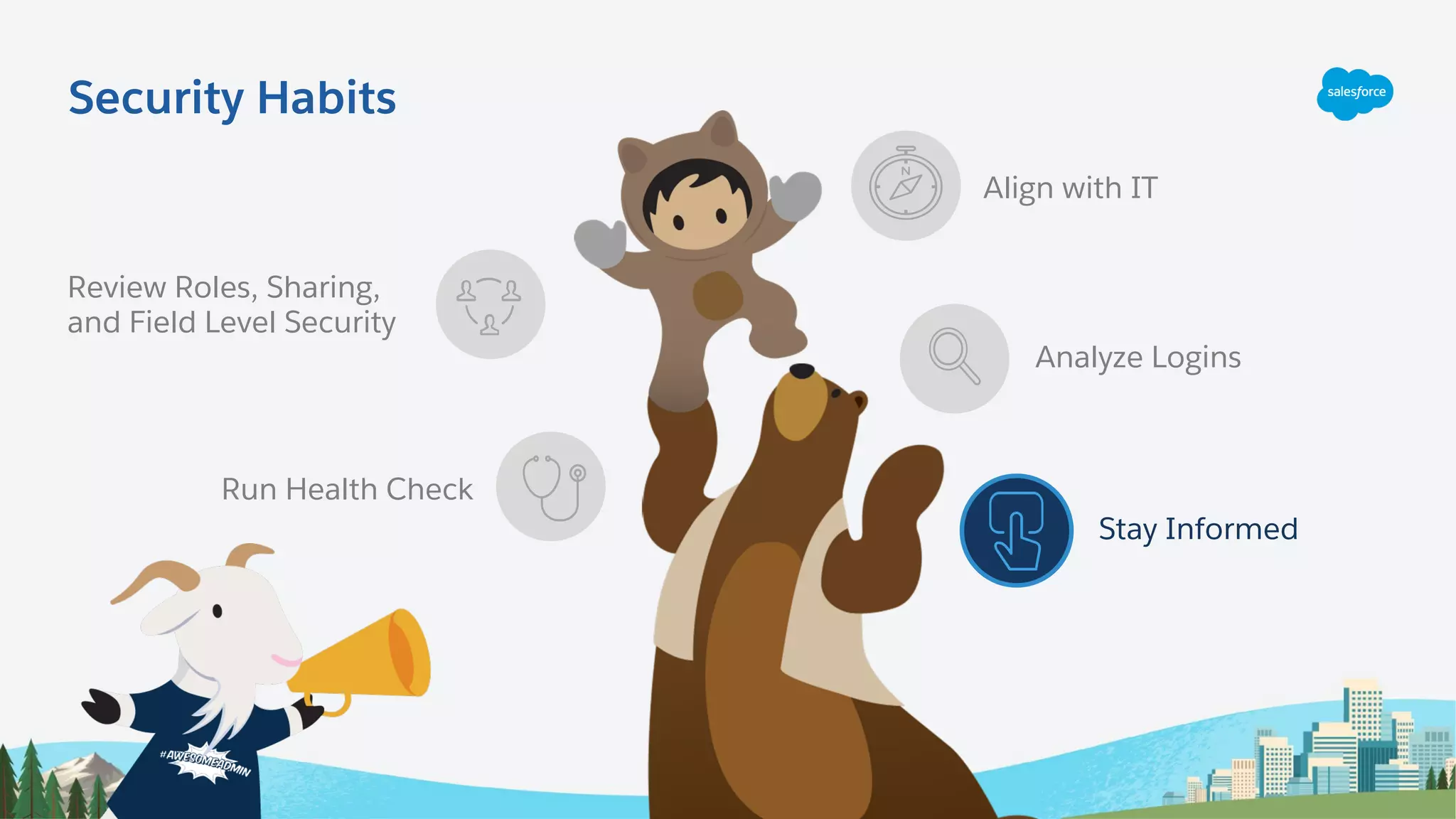 Security Habits

salesforce

Align with IT

Review Roles, Sharing, and Field Level Security

Analyze Logins

Run Health Check

Stay Informed

#AWESOMEADMIN